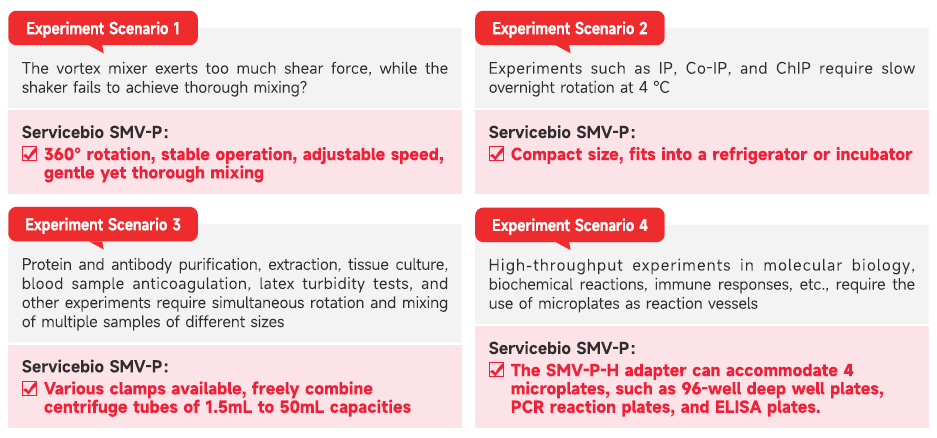 Experiment Scenario 1

The vortex mixer exerts too much shear force, while the shaker fails to achieve thorough mixing?

Servicebio SMV-P:
☑ 360° rotation, stable operation, adjustable speed, gentle yet thorough mixing

Experiment Scenario 2

Experiments such as IP, Co-IP, and ChIP require slow overnight rotation at 4 °C

Servicebio SMV-P:
☑ Compact size, fits into a refrigerator or incubator

Experiment Scenario 3

Protein and antibody purification, extraction, tissue culture, blood sample anticoagulation, latex turbidity tests, and other experiments require simultaneous rotation and mixing of multiple samples of different sizes

Servicebio SMV-P:
☑ Various clamps available, freely combine centrifuge tubes of 1.5mL to 50mL capacities

Experiment Scenario 4

High-throughput experiments in molecular biology, biochemical reactions, immune responses, etc., require the use of microplates as reaction vessels

Servicebio SMV-P:
☑ The SMV-P-H adapter can accommodate 4 microplates, such as 96-well deep well plates, PCR reaction plates, and ELISA plates.